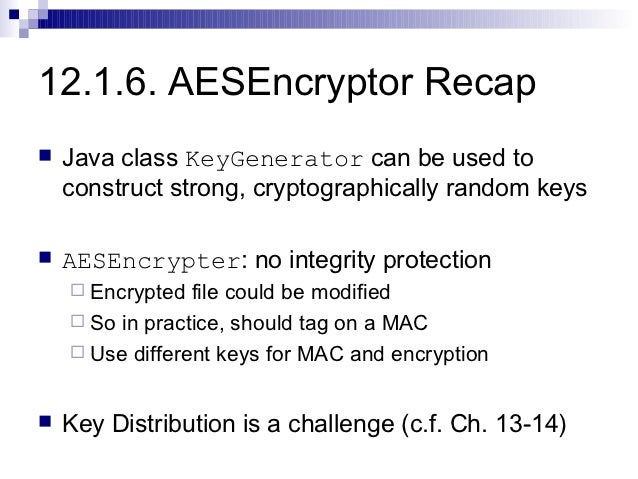 12.1.6. AESEncryptor Recap

Java class KeyGenerator can be used to construct strong, cryptographically random keys

AESEncrypter: no integrity protection

Encrypted file could be modified

So in practice, should tag on a MAC

Use different keys for MAC and encryption

Key Distribution is a challenge (c.f. Ch. 13-14)